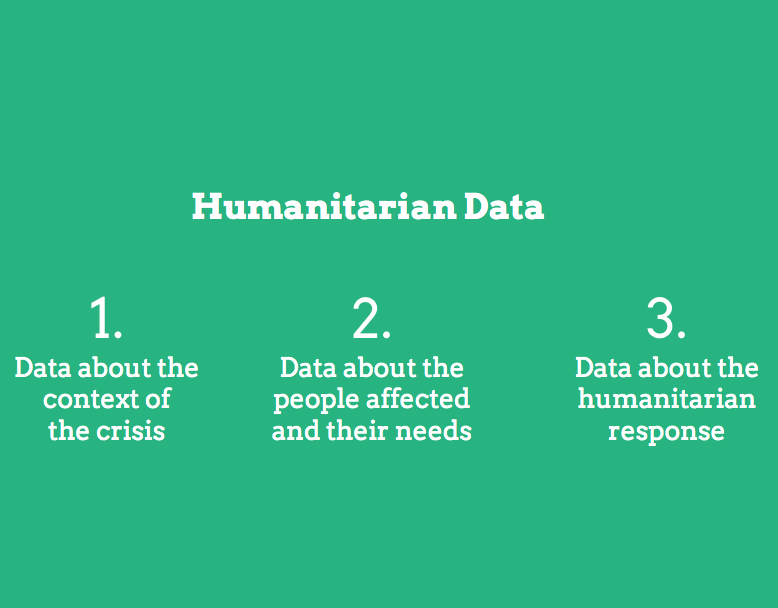 Humanitarian Data

1.
Data about the context of the crisis

2.
Data about the people affected and their needs

3.
Data about the humanitarian response